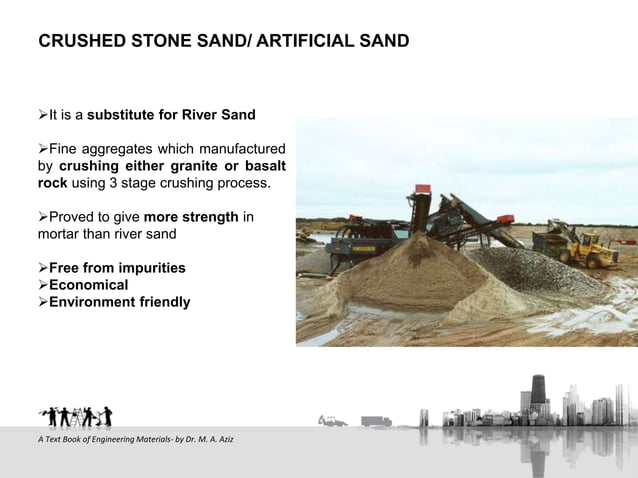 CRUSHED STONE SAND/ ARTIFICIAL SAND

➢It is a substitute for River Sand

➢Fine aggregates which manufactured by crushing either granite or basalt rock using 3 stage crushing process.

➢Proved to give more strength in mortar than river sand

➢Free from impurities
➢Economical
➢Environment friendly

A Text Book of Engineering Materials- by Dr. M. A. Aziz